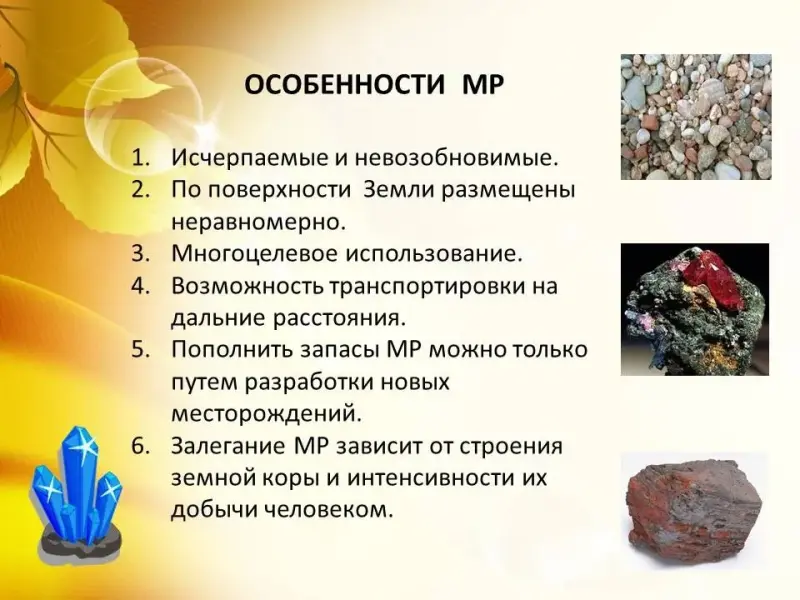 ОСОБЕННОСТИ МР

1. Исчерпаемые и невозобновимые.
2. По поверхности Земли размещены неравномерно.
3. Многоцелевое использование.
4. Возможность транспортировки на дальние расстояния.
5. Пополнить запасы МР можно только путем разработки новых месторождений.
6. Залегание МР зависит от строения земной коры и интенсивности их добычи человеком.